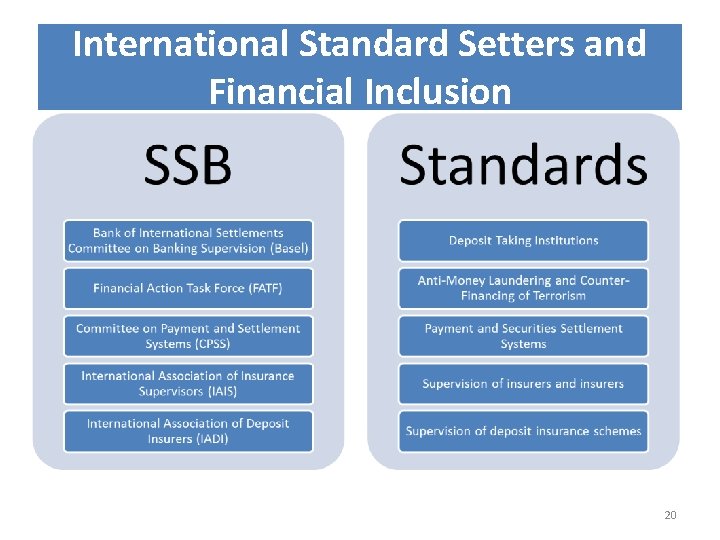 International Standard Setters and Financial Inclusion

SSB

Bank of International Settlements Committee on Banking Supervision (Basel)

Financial Action Task Force (FATF)

Committee on Payment and Settlement Systems (CPSS)

International Association of Insurance Supervisors (IAIS)

International Association of Deposit Insurers (IADI)

Standards

Deposit Taking Institutions

Anti-Money Laundering and Counter-Financing of Terrorism

Payment and Securities Settlement Systems

Supervision of insurers and insurers

Supervision of deposit insurance schemes

20